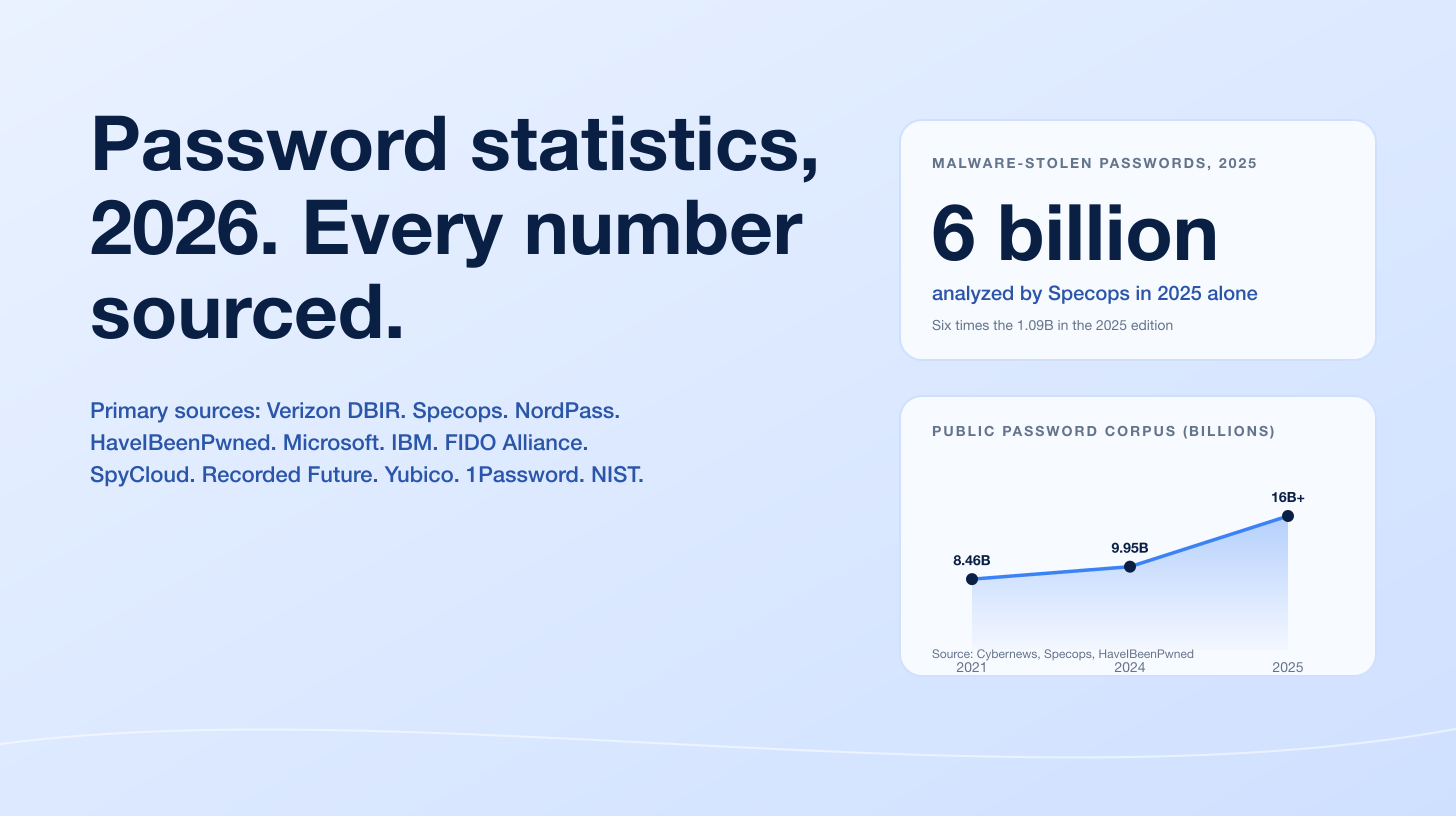 Password statistics, 2026. Every number sourced.

Primary sources: Verizon DBIR. Specops. NordPass. HaveIBeenPwned. Microsoft. IBM. FIDO Alliance. SpyCloud. Recorded Future. Yubico. 1Password. NIST.

MALWARE-STOLEN PASSWORDS, 2025

6 billion

analyzed by Specops in 2025 alone

Six times the 1.09B in the 2025 edition

PUBLIC PASSWORD CORPUS (BILLIONS)

8.46B
9.95B
16B+

Source: Cybernews, Specops, HaveIBeenPwned

2021
2024
2025